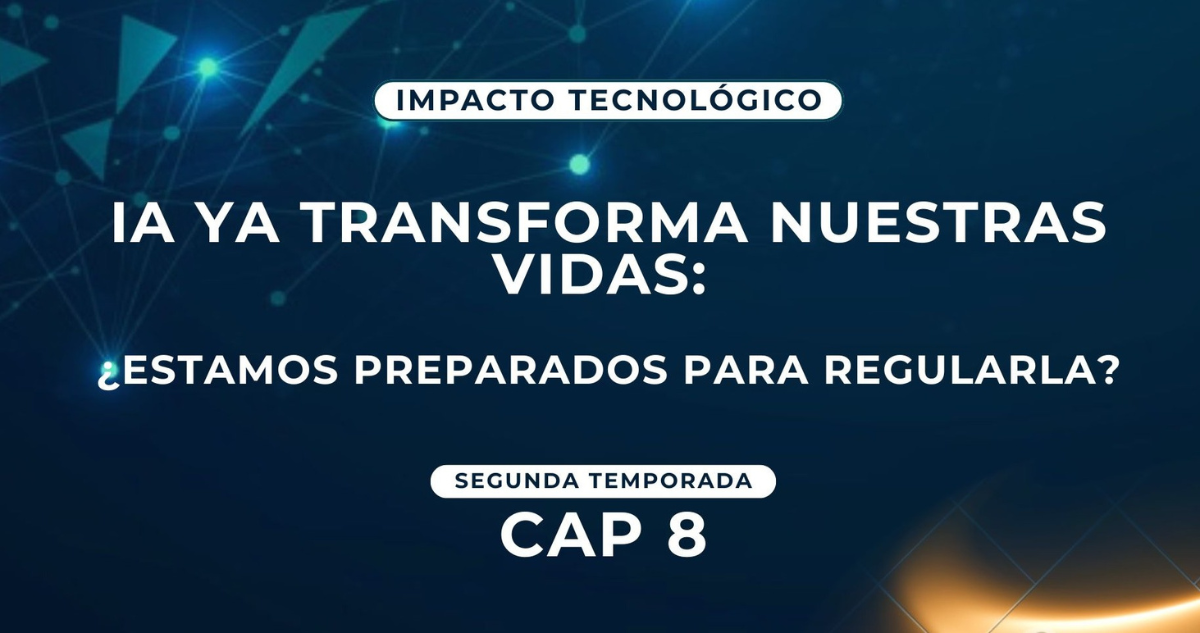 IMPACTO TECNOLÓGICO

IA YA TRANSFORMA NUESTRAS VIDAS:

¿ESTAMOS PREPARADOS PARA REGULARLA?

SEGUNDA TEMPORADA

CAP 8